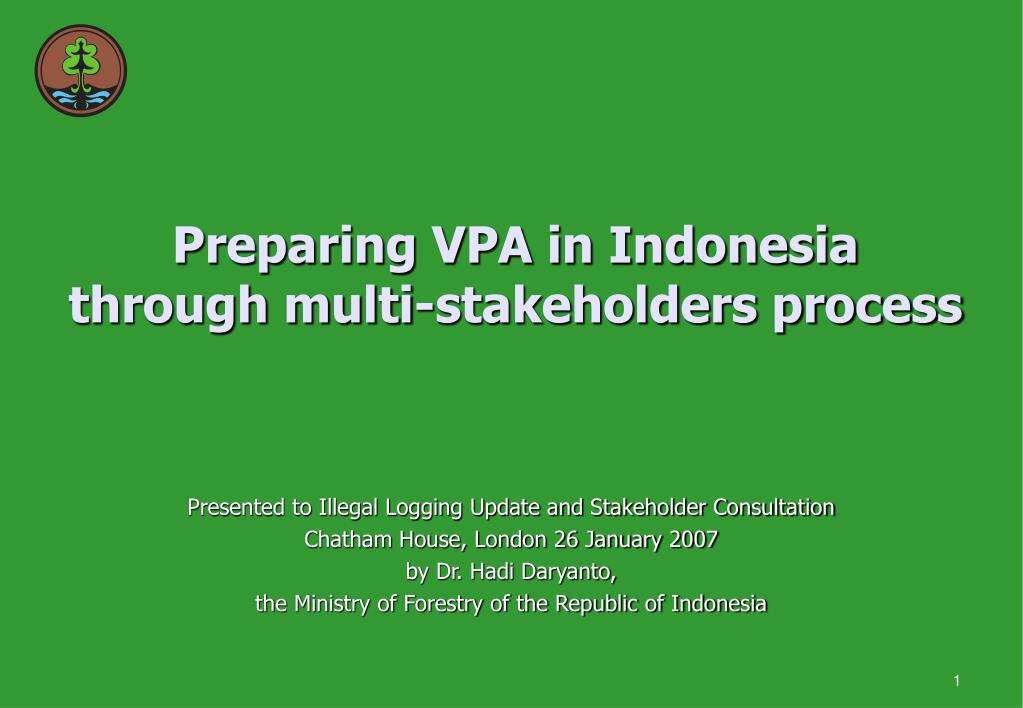 Preparing VPA in Indonesia through multi-stakeholders process

Presented to Illegal Logging Update and Stakeholder Consultation
Chatham House, London 26 January 2007
by Dr. Hadi Daryanto,
the Ministry of Forestry of the Republic of Indonesia

1